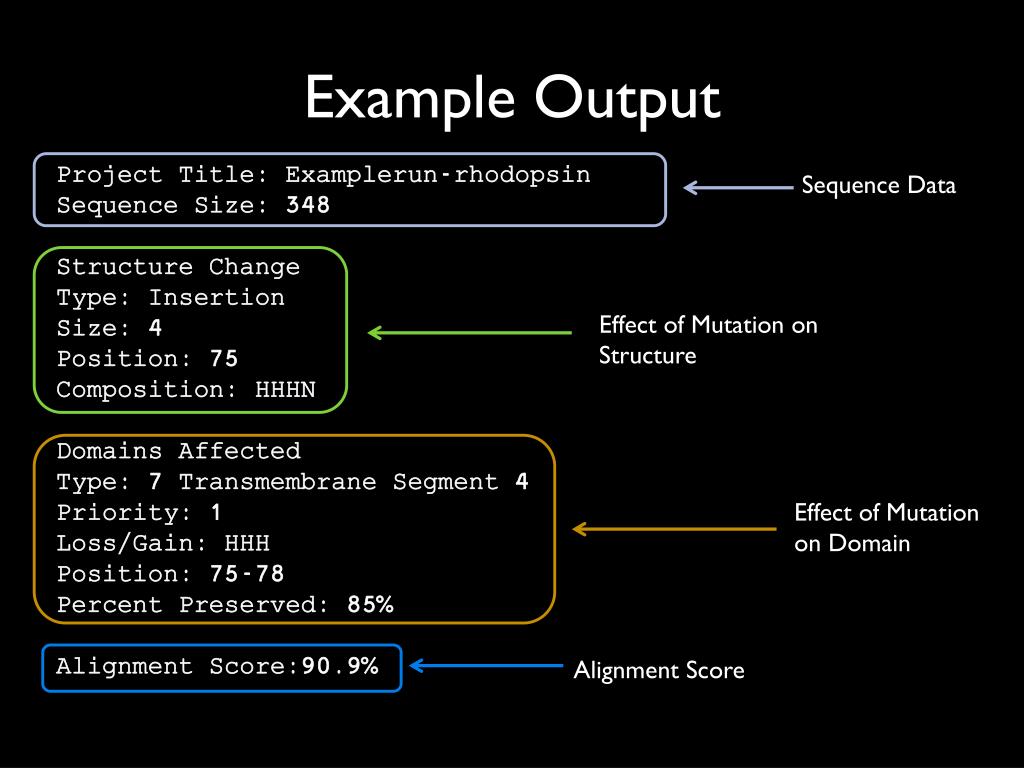 Example Output

Project Title: Examplerun-rhodopsin
Sequence Size: 348

Sequence Data

Structure Change
Type: Insertion
Size: 4
Position: 75
Composition: HHHN

Effect of Mutation on Structure

Domains Affected
Type: 7 Transmembrane Segment 4
Priority: 1
Loss/Gain: HHH
Position: 75-78
Percent Preserved: 85%

Effect of Mutation on Domain

Alignment Score:90.9%

Alignment Score